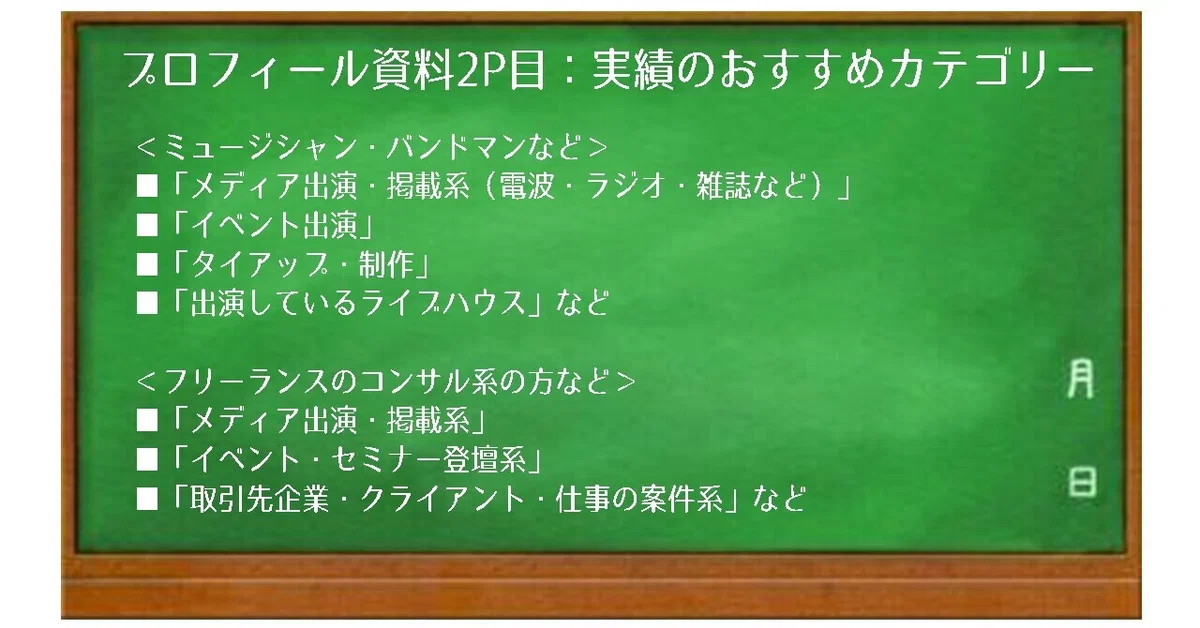 プロフィール資料2P目：実績のおすすめカテゴリー

＜ミュージシャン・バンドマンなど＞
■「メディア出演・掲載系（電波・ラジオ・雑誌など）」
■「イベント出演」
■「タイアップ・制作」
■「出演しているライブハウス」など

＜フリーランスのコンサル系の方など＞
■「メディア出演・掲載系」
■「イベント・セミナー登壇系」
■「取引先企業・クライアント・仕事の案件系」など

月

日